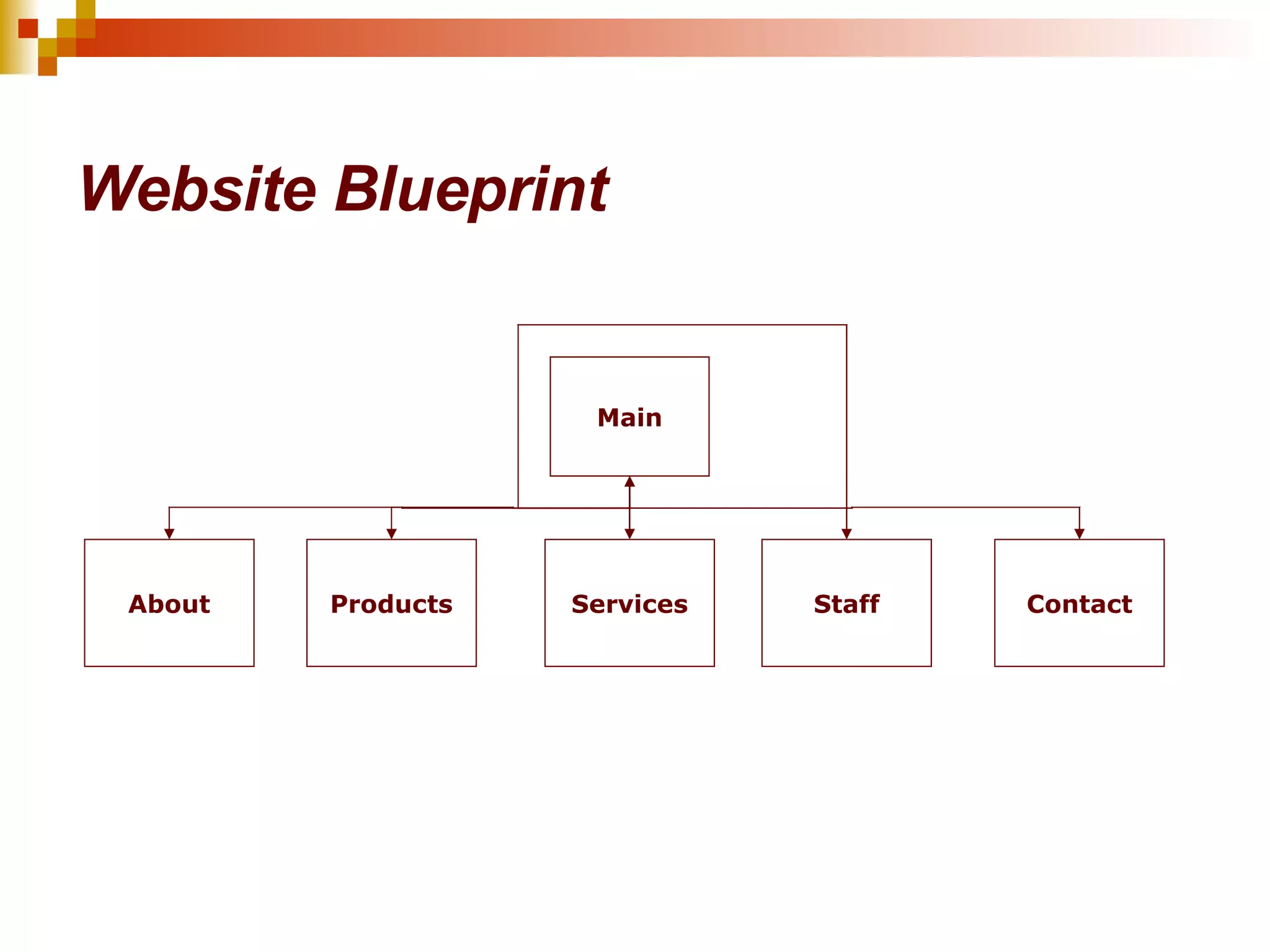 Website Blueprint

Main

About

Products

Services

Staff

Contact